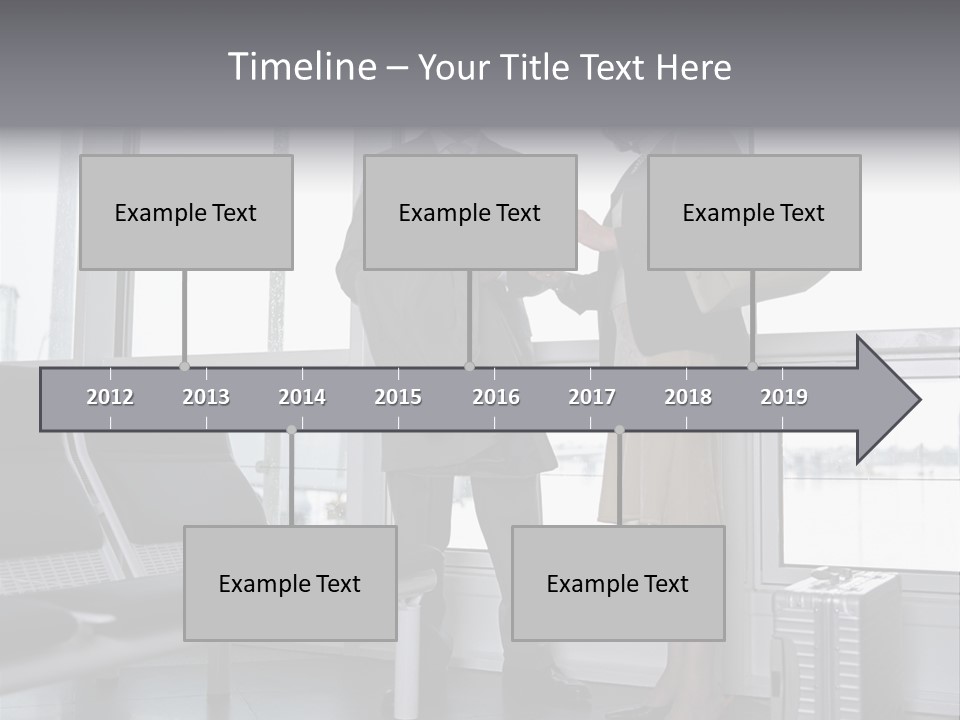 Timeline – Your Title Text Here

Example Text

Example Text

Example Text

2012 2013 2014 2015 2016 2017 2018 2019

Example Text

Example Text